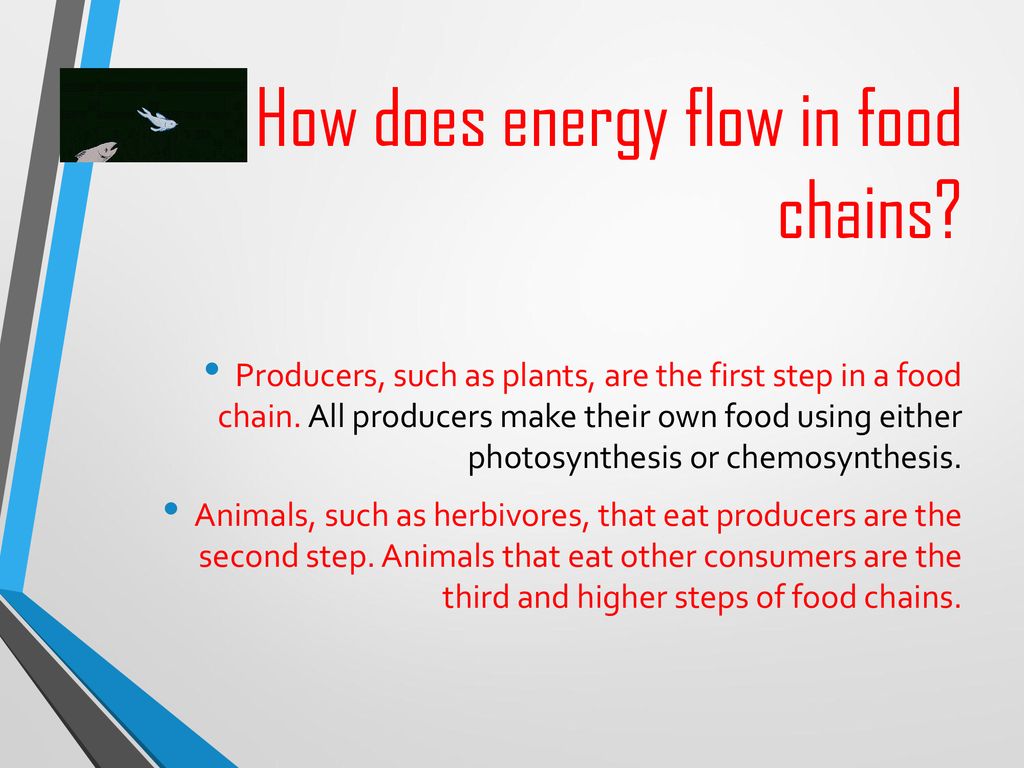 How does energy flow in food chains?

• Producers, such as plants, are the first step in a food chain. All producers make their own food using either photosynthesis or chemosynthesis.

• Animals, such as herbivores, that eat producers are the second step. Animals that eat other consumers are the third and higher steps of food chains.